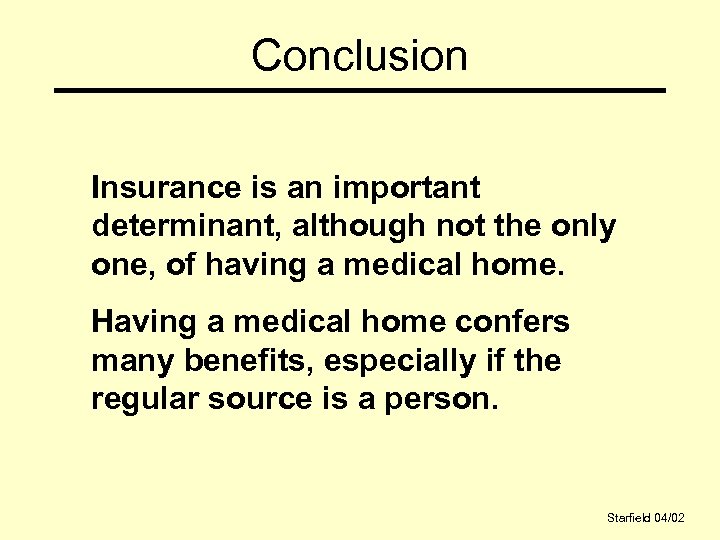 Conclusion

Insurance is an important determinant, although not the only one, of having a medical home.

Having a medical home confers many benefits, especially if the regular source is a person.

Starfield 04/02